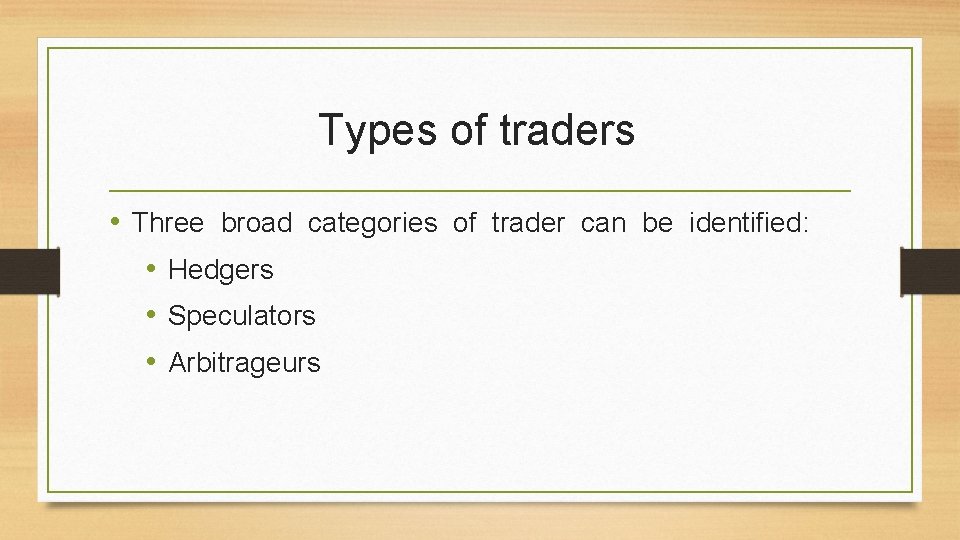 Types of traders

• Three broad categories of trader can be identified:
  • Hedgers
  • Speculators
  • Arbitrageurs